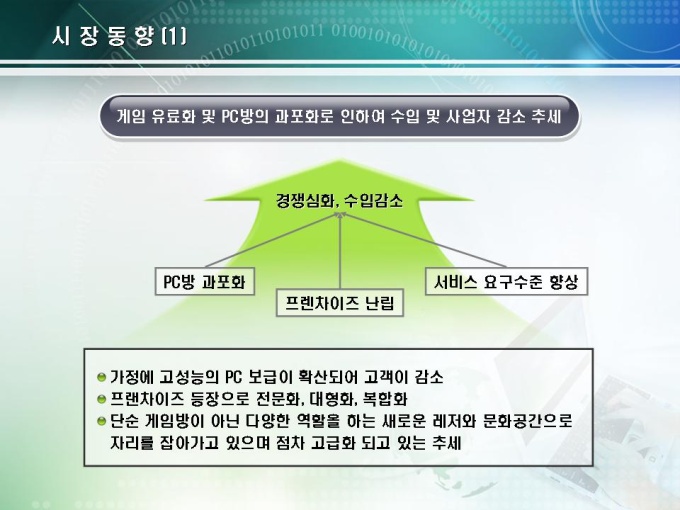 시 장 동 향 (1)

게임 유료화 및 PC방의 과포화로 인하여 수입 및 사업자 감소 추세

경쟁심화, 수입감소

PC방 과포화

프렌차이즈 난립

서비스 요구수준 향상

가정에 고성능의 PC 보급이 확산되어 고객이 감소
프랜차이즈 등장으로 전문화, 대형화, 복합화
단순 게임방이 아닌 다양한 역할을 하는 새로운 레저와 문화공간으로 자리를 잡아가고 있으며 점차 고급화 되고 있는 추세